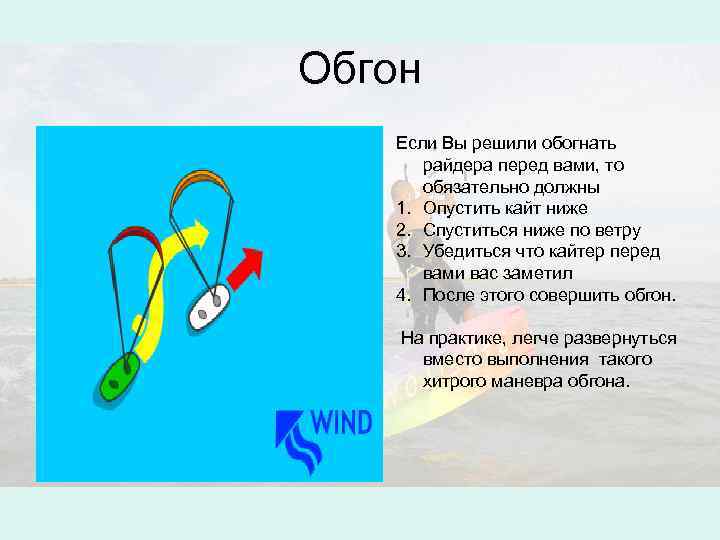 Обгон

WIND

Если Вы решили обогнать райдера перед вами, то обязательно должны
1. Опустить кайт ниже
2. Спуститься ниже по ветру
3. Убедиться что кайтер перед вами вас заметил
4. После этого совершить обгон.

На практике, легче развернуться вместо выполнения такого хитрого маневра обгона.